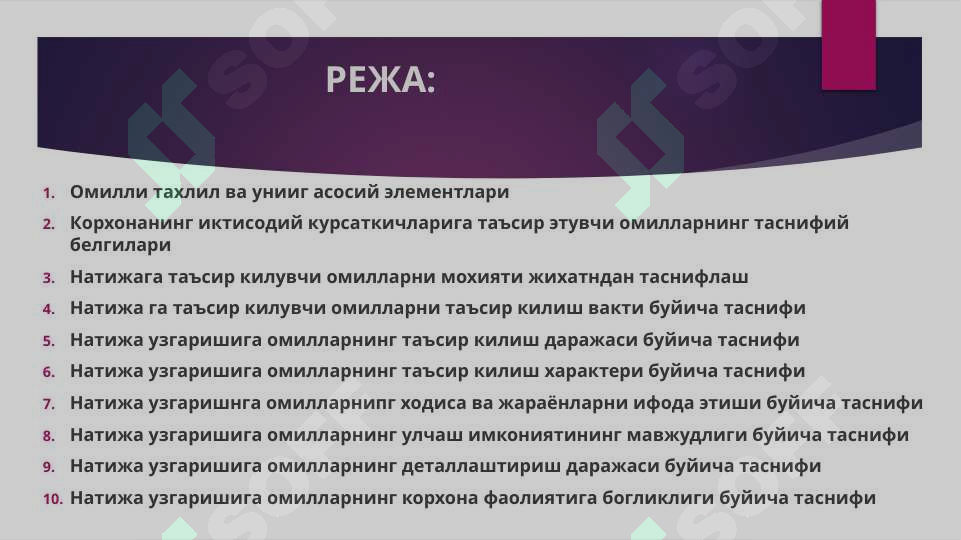 РЕЖА:

1. Омилли тахлил ва унииг асосий элементлари
2. Корхонанинг иктисодий курсаткичларига таъсир этувчи омилларнинг таснифий белгилари
3. Натижага таъсир килувчи омилларни мохияти жихатндан таснифлаш
4. Натижа га таъсир килувчи омилларни таъсир килиш вакти буйича таснифи
5. Натижа узгаришига омилларнинг таъсир килиш даражаси буйича таснифи
6. Натижа узгаришига омилларнинг таъсир килиш характери буйича таснифи
7. Натижа узгаришнга омилларнипг ходиса ва жараёнларни ифода этиши буйича таснифи
8. Натижа узгаришига омилларнинг улчаш имкониятининг мавжудлиги буйича таснифи
9. Натижа узгаришига омилларнинг деталлаштириш даражаси буйича таснифи
10. Натижа узгаришига омилларнинг корхона фаолиятига богликлиги буйича таснифи